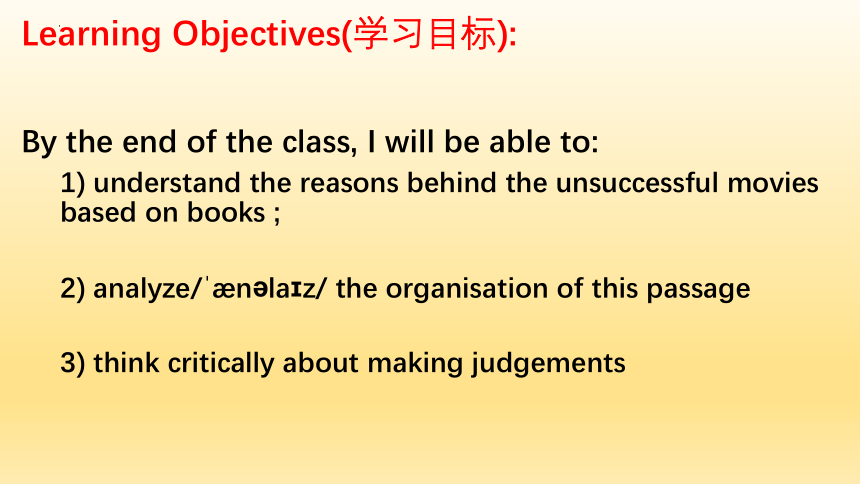 Learning Objectives(学习目标):

By the end of the class, I will be able to:

1) understand the reasons behind the unsuccessful movies based on books ;

2) analyze/ˈænəlaɪz/ the organisation of this passage

3) think critically about making judgements